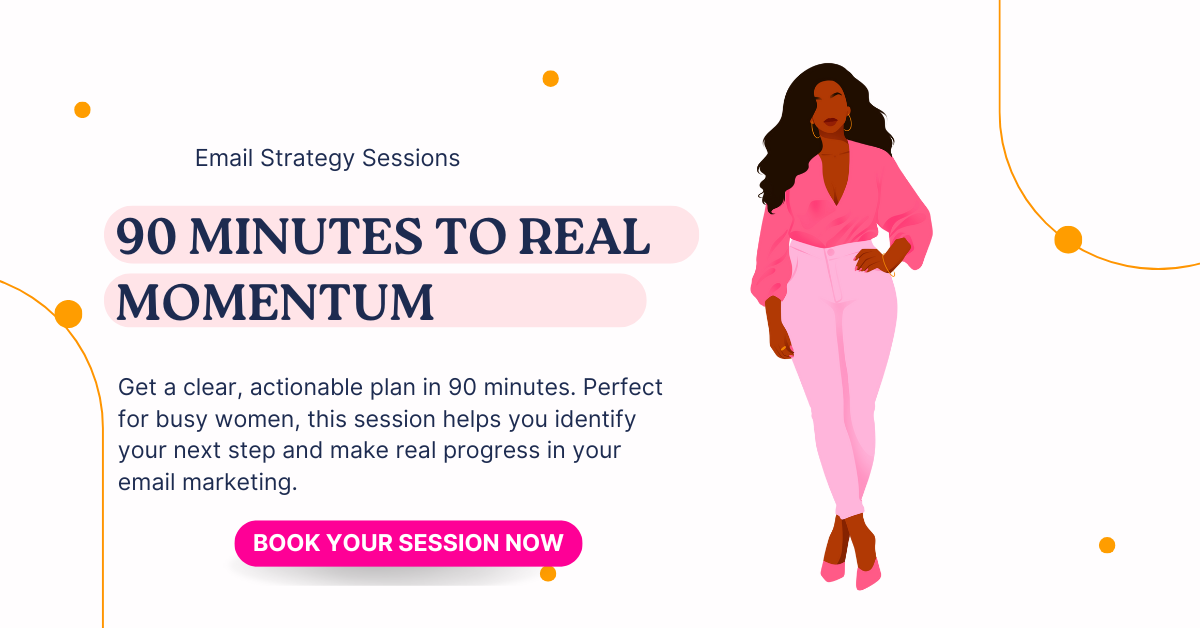 Email Strategy Sessions

90 MINUTES TO REAL MOMENTUM

Get a clear, actionable plan in 90 minutes. Perfect for busy women, this session helps you identify your next step and make real progress in your email marketing.

BOOK YOUR SESSION NOW